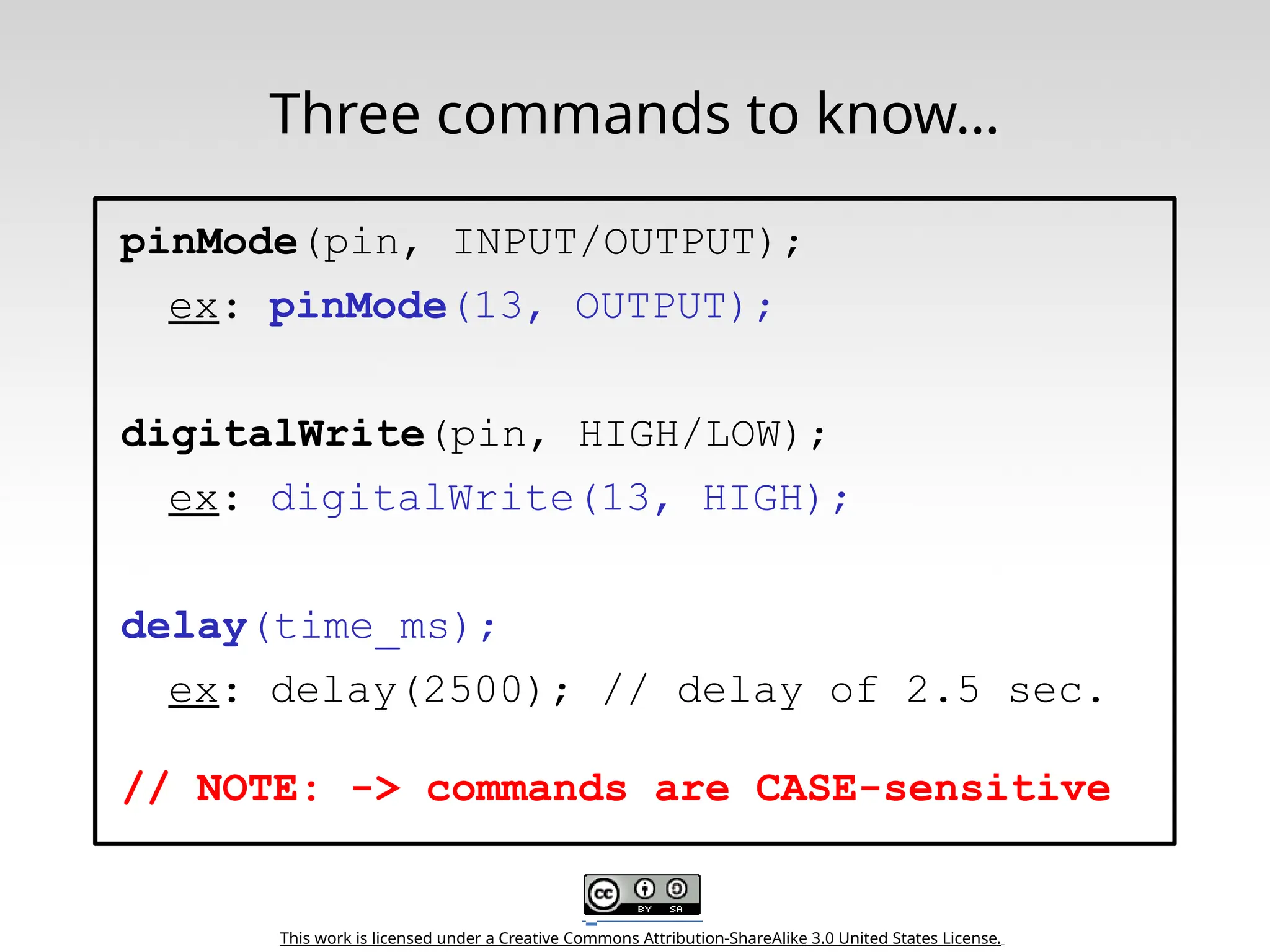 Three commands to know...

pinMode(pin, INPUT/OUTPUT);
ex: pinMode(13, OUTPUT);

digitalWrite(pin, HIGH/LOW);
ex: digitalWrite(13, HIGH);

delay(time_ms);
ex: delay(2500); // delay of 2.5 sec.

// NOTE: -> commands are CASE-sensitive

cc BY SA

This work is licensed under a Creative Commons Attribution-ShareAlike 3.0 United States License.